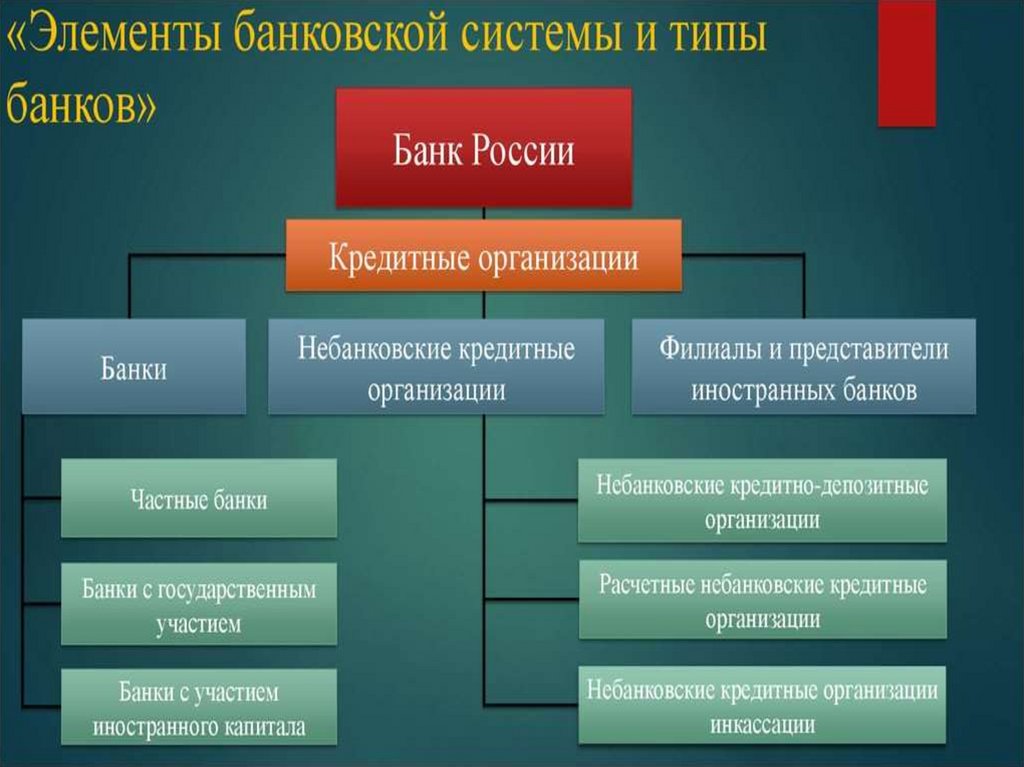 «Элементы банковской системы и типы банков»

Банк России

Кредитные организации

Банки

Небанковские кредитные организации

Филиалы и представители иностранных банков

Частные банки

Банки с государственным участием

Банки с участием иностранного капитала

Небанковские кредитно-депозитные организации

Расчетные небанковские кредитные организации

Небанковские кредитные организации инкассации